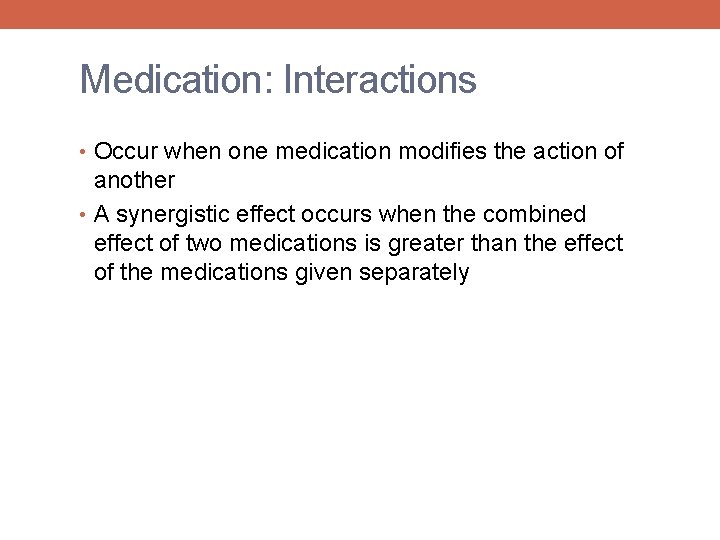 Medication: Interactions

• Occur when one medication modifies the action of another
• A synergistic effect occurs when the combined effect of two medications is greater than the effect of the medications given separately